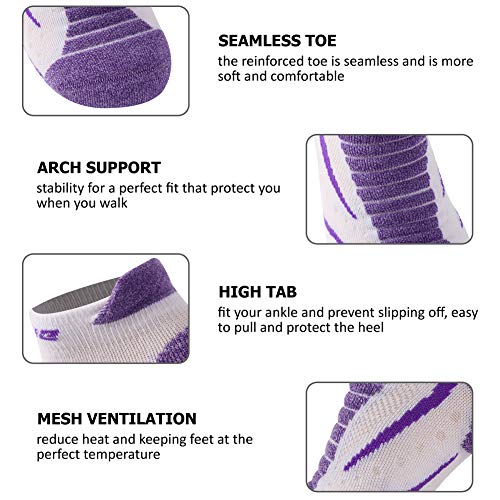 SEAMLESS TOE
the reinforced toe is seamless and is more soft and comfortable

ARCH SUPPORT
stability for a perfect fit that protect you when you walk

HIGH TAB
fit your ankle and prevent slipping off, easy to pull and protect the heel

MESH VENTILATION
reduce heat and keeping feet at the perfect temperature